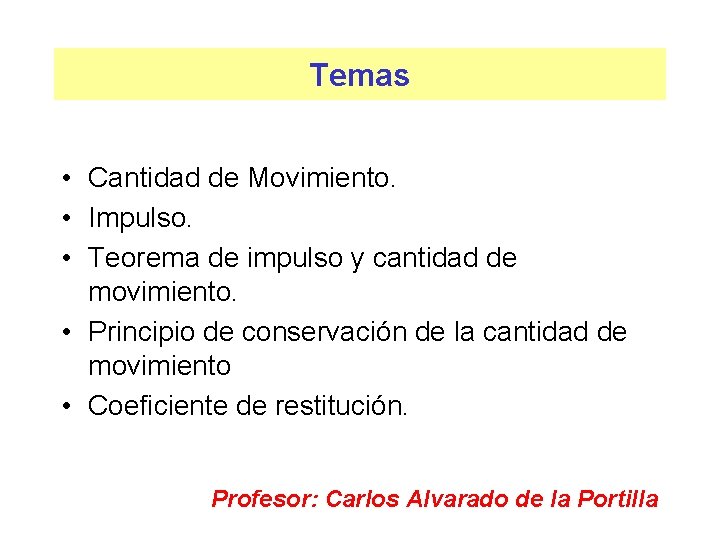 Temas

• Cantidad de Movimiento.
• Impulso.
• Teorema de impulso y cantidad de movimiento.
• Principio de conservación de la cantidad de movimiento
• Coeficiente de restitución.

Profesor: Carlos Alvarado de la Portilla